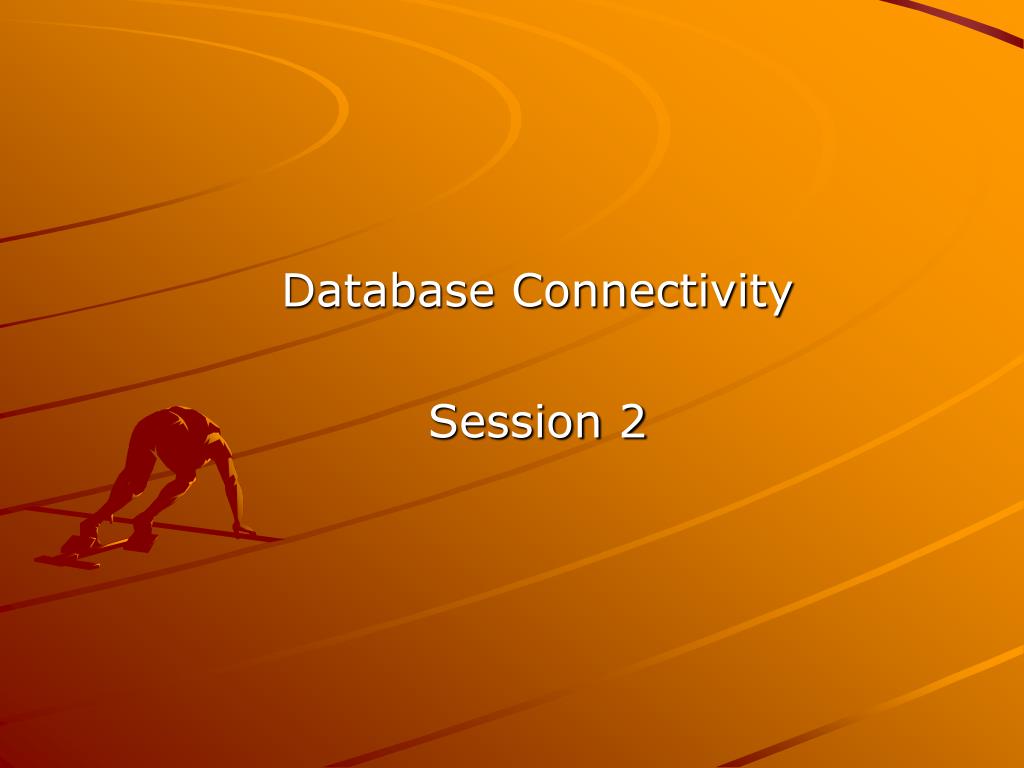 Database Connectivity

Session 2